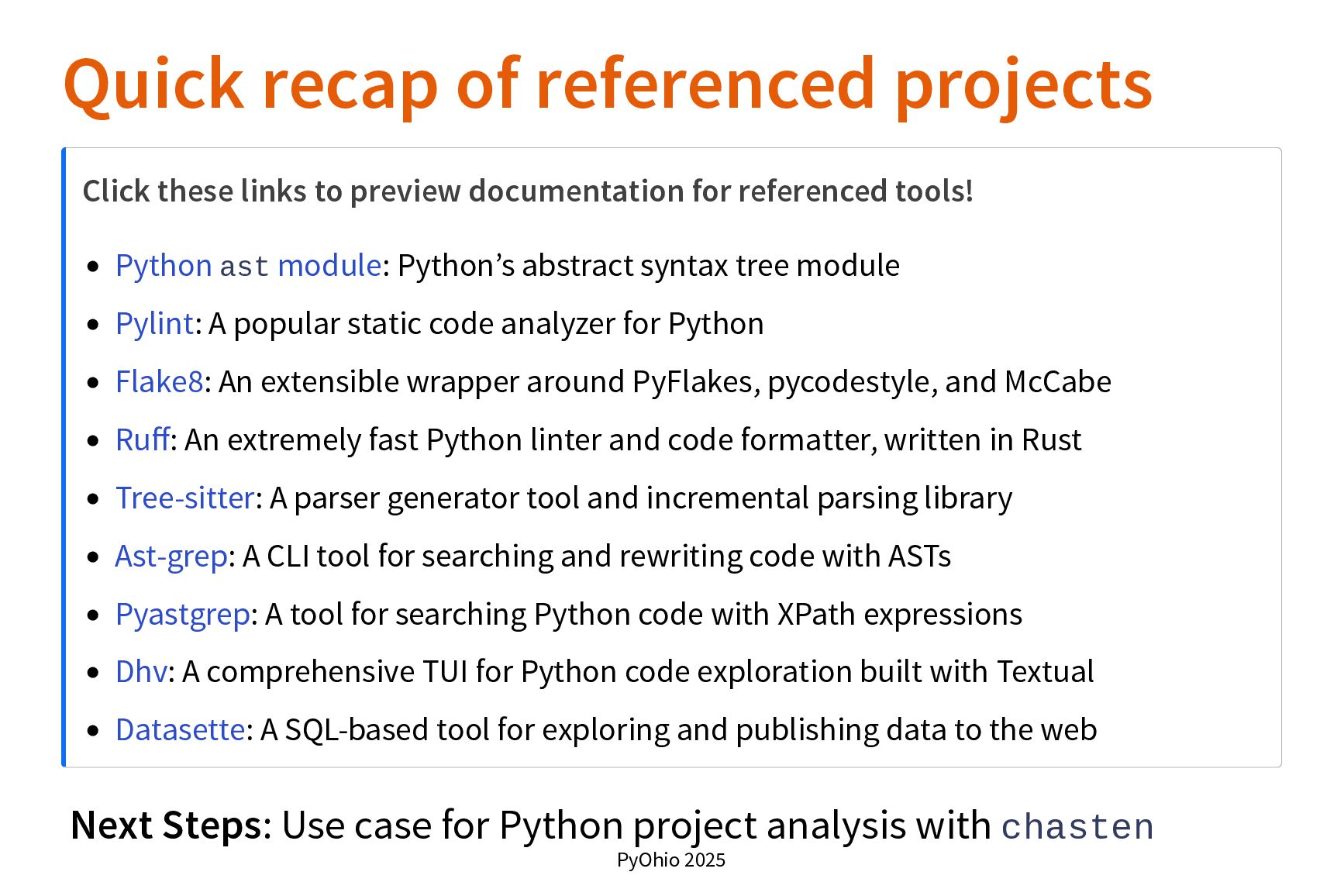 Quick recap of referenced projects

Click these links to preview documentation for referenced tools!

- Python ast module: Python's abstract syntax tree module
- Pylint: A popular static code analyzer for Python
- Flake8: An extensible wrapper around PyFlakes, pycodestyle, and McCabe
- Ruff: An extremely fast Python linter and code formatter, written in Rust
- Tree-sitter: A parser generator tool and incremental parsing library
- Ast-grep: A CLI tool for searching and rewriting code with ASTs
- Pyastgrep: A tool for searching Python code with XPath expressions
- Dhv: A comprehensive TUI for Python code exploration built with Textual
- Datasette: A SQL-based tool for exploring and publishing data to the web

Next Steps: Use case for Python project analysis with chasten

PyOhio 2025